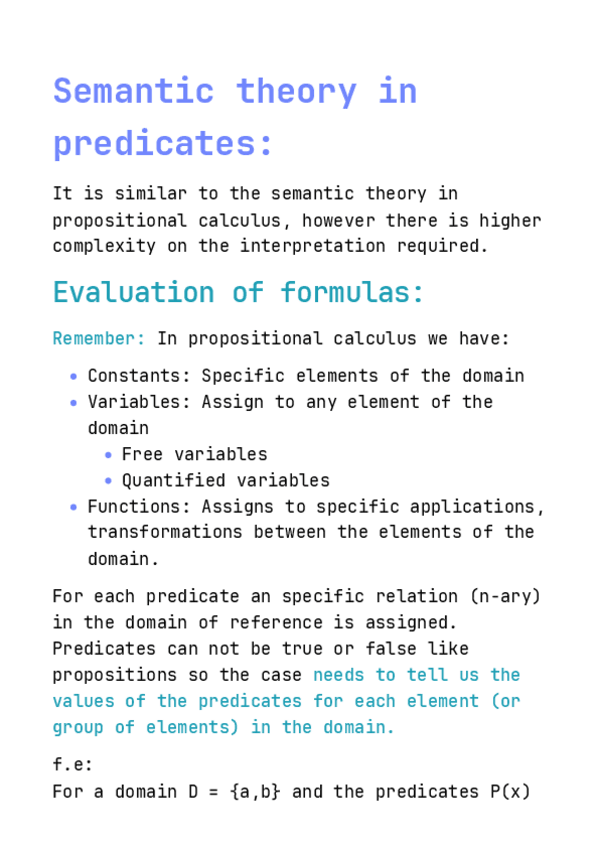 Semantic theory in predicates:

It is similar to the semantic theory in propositional calculus, however there is higher complexity on the interpretation required.

Evaluation of formulas:

Remember: In propositional calculus we have:

- Constants: Specific elements of the domain
- Variables: Assign to any element of the domain
  - Free variables
  - Quantified variables
- Functions: Assigns to specific applications, transformations between the elements of the domain.

For each predicate an specific relation (n-ary) in the domain of reference is assigned. Predicates can not be true or false like propositions so the case needs to tell us the values of the predicates for each element (or group of elements) in the domain.

f.e:
For a domain D = {a,b} and the predicates P(x)